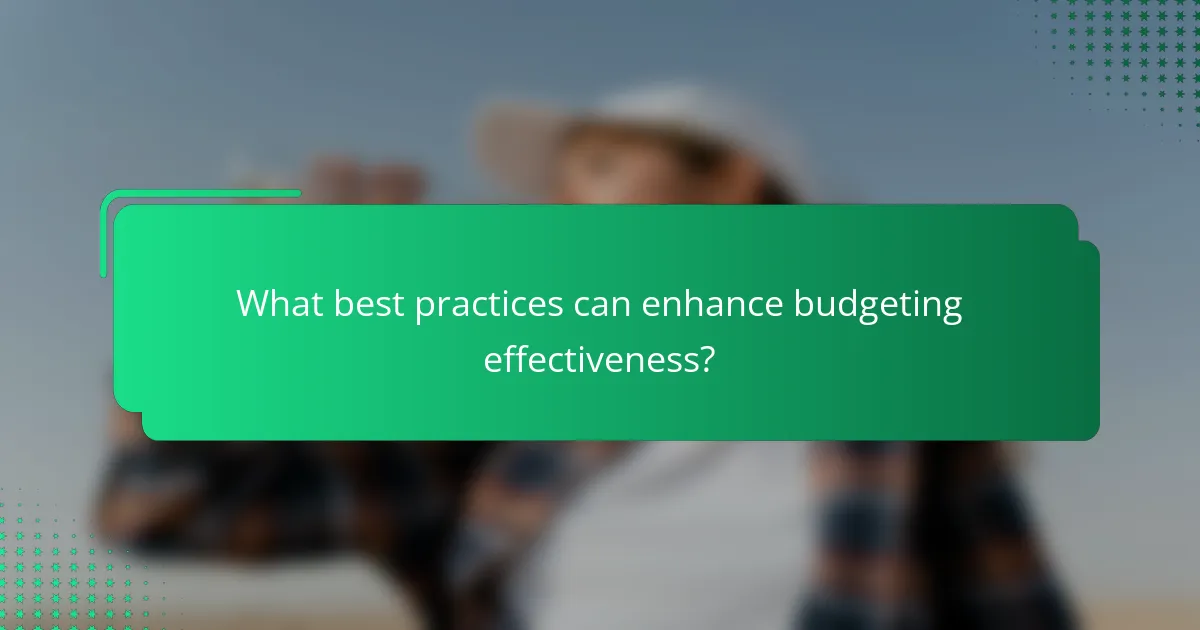 What best practices can enhance budgeting effectiveness?